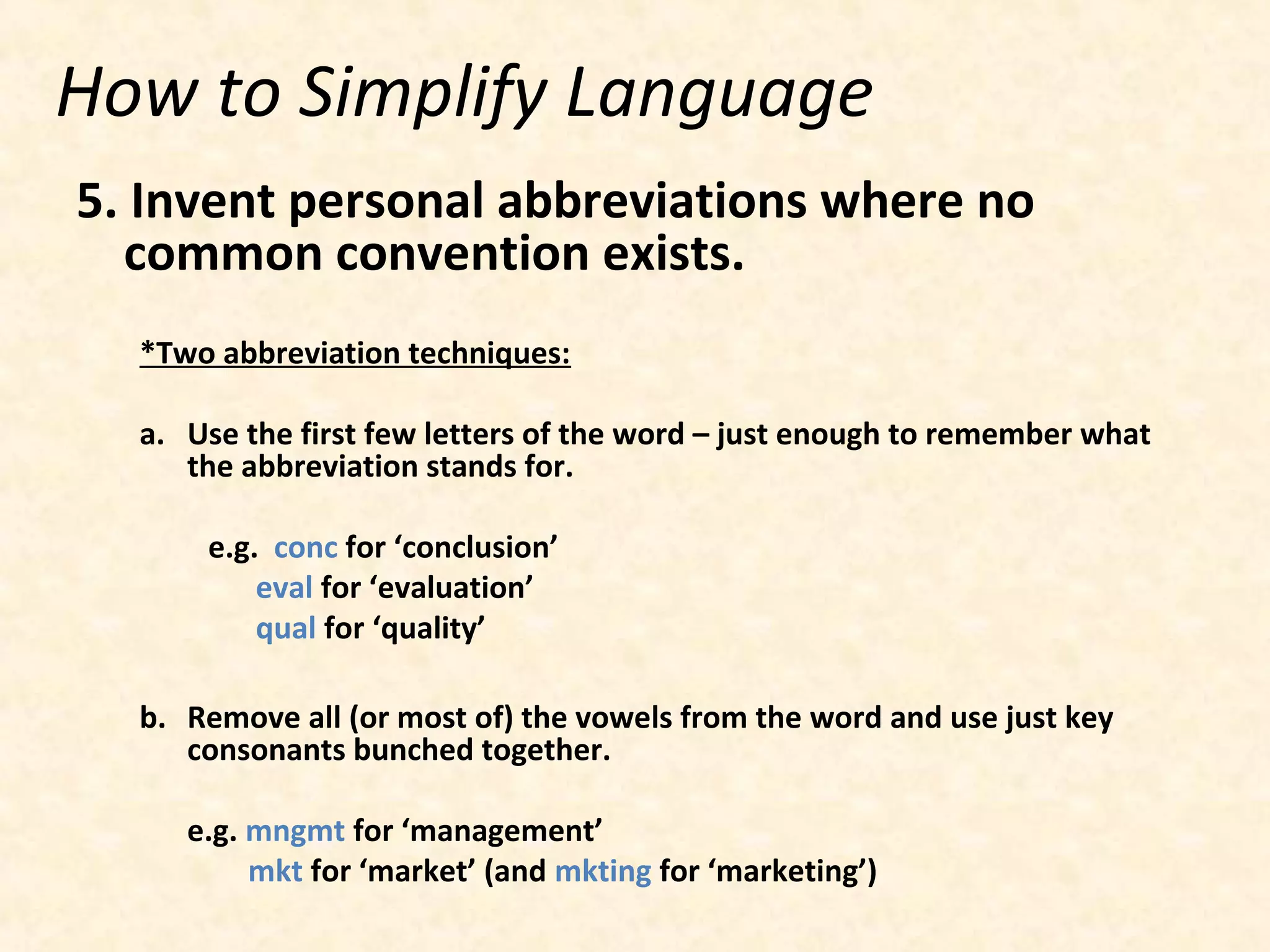 How to Simplify Language

5. Invent personal abbreviations where no common convention exists.

*Two abbreviation techniques:

a. Use the first few letters of the word – just enough to remember what the abbreviation stands for.

e.g. conc for ‘conclusion’
eval for ‘evaluation’
qual for ‘quality’

b. Remove all (or most of) the vowels from the word and use just key consonants bunched together.

e.g. mngmt for ‘management’
mkt for ‘market’ (and mkting for ‘marketing’)